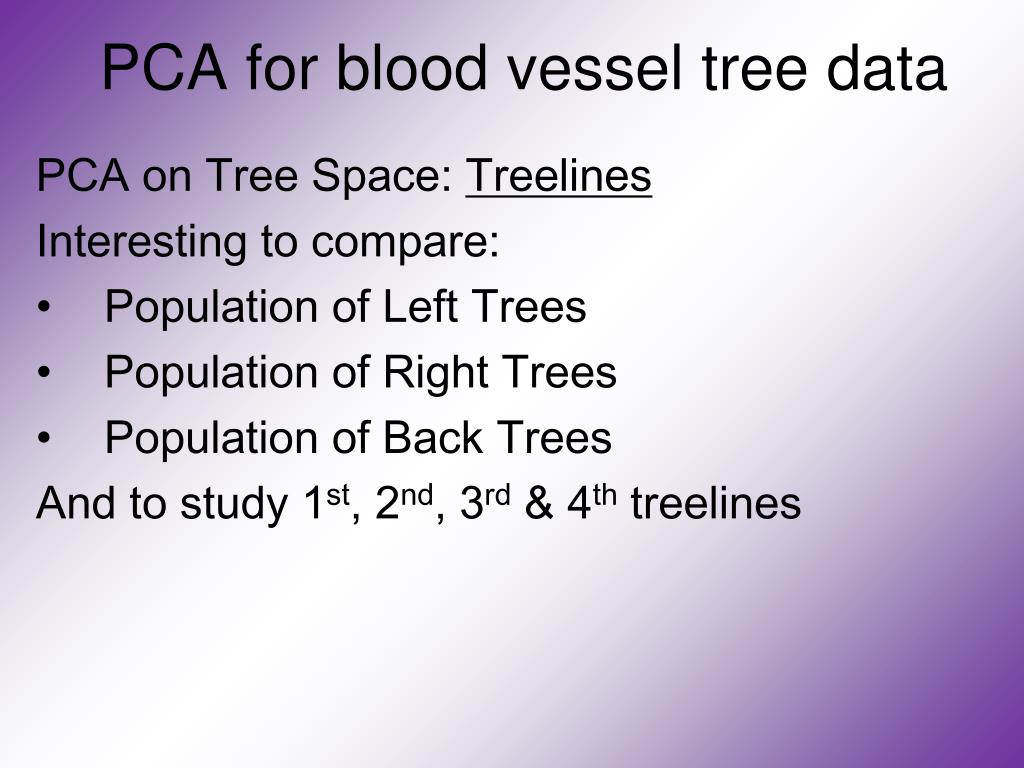 PCA for blood vessel tree data

PCA on Tree Space: Treelines

Interesting to compare:

• Population of Left Trees
• Population of Right Trees
• Population of Back Trees

And to study 1st, 2nd, 3rd & 4th treelines